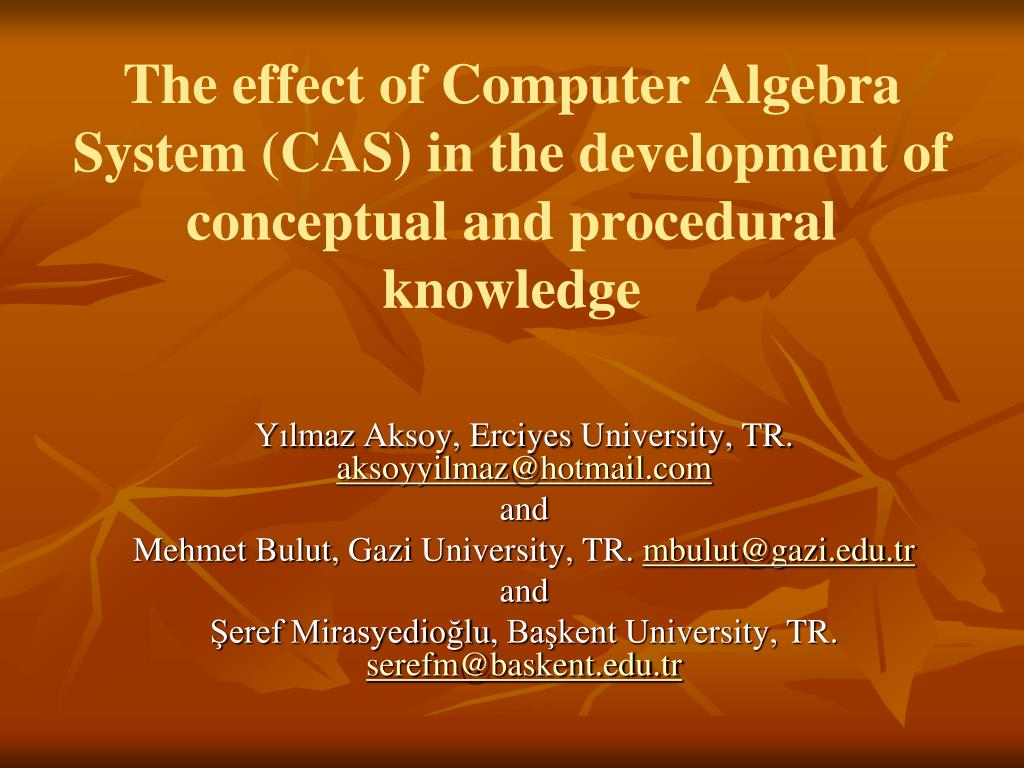 The effect of Computer Algebra System (CAS) in the development of conceptual and procedural knowledge

Yılmaz Aksoy, Erciyes University, TR. aksoyyilmaz@hotmail.com
and
Mehmet Bulut, Gazi University, TR. mbulut@gazi.edu.tr
and
Şeref Mirasyedioğlu, Başkent University, TR. serefm@baskent.edu.tr